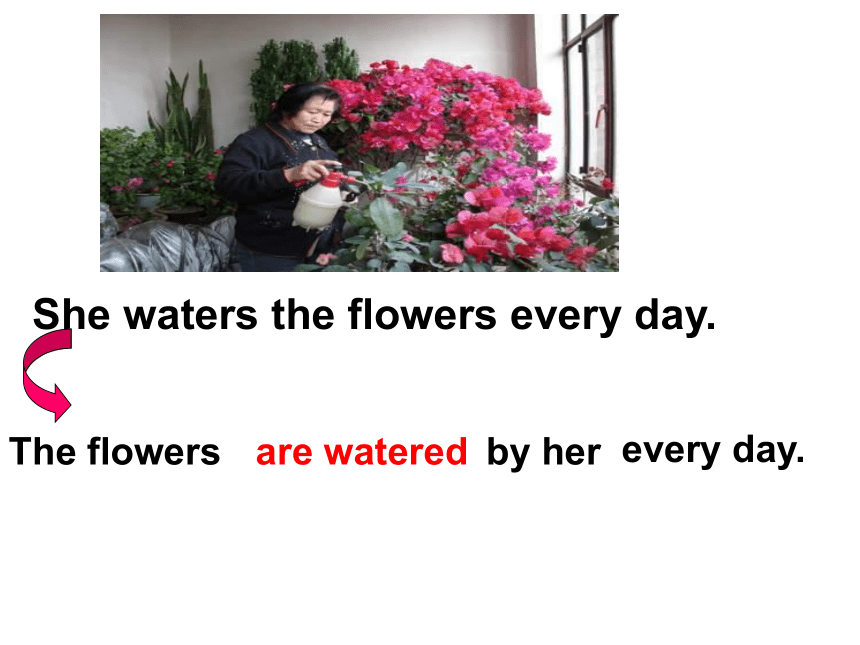 She waters the flowers every day.

The flowers are watered by her every day.